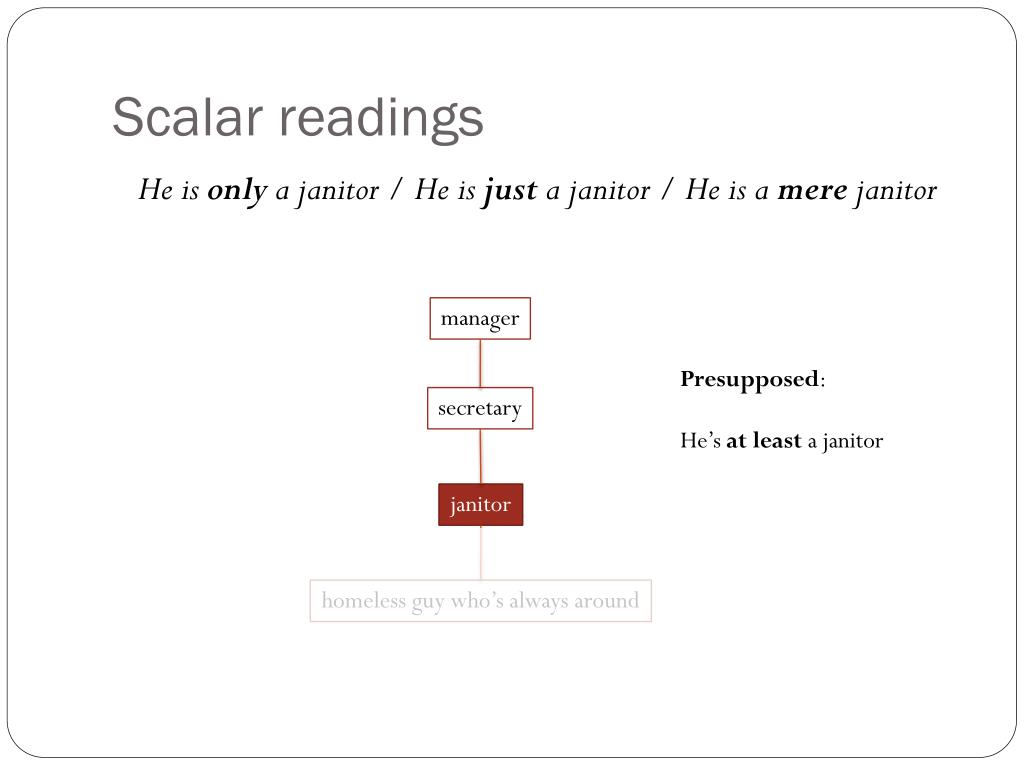 Scalar readings

He is only a janitor / He is just a janitor / He is a mere janitor

manager

secretary

janitor

homeless guy who's always around

Presupposed:

He's at least a janitor